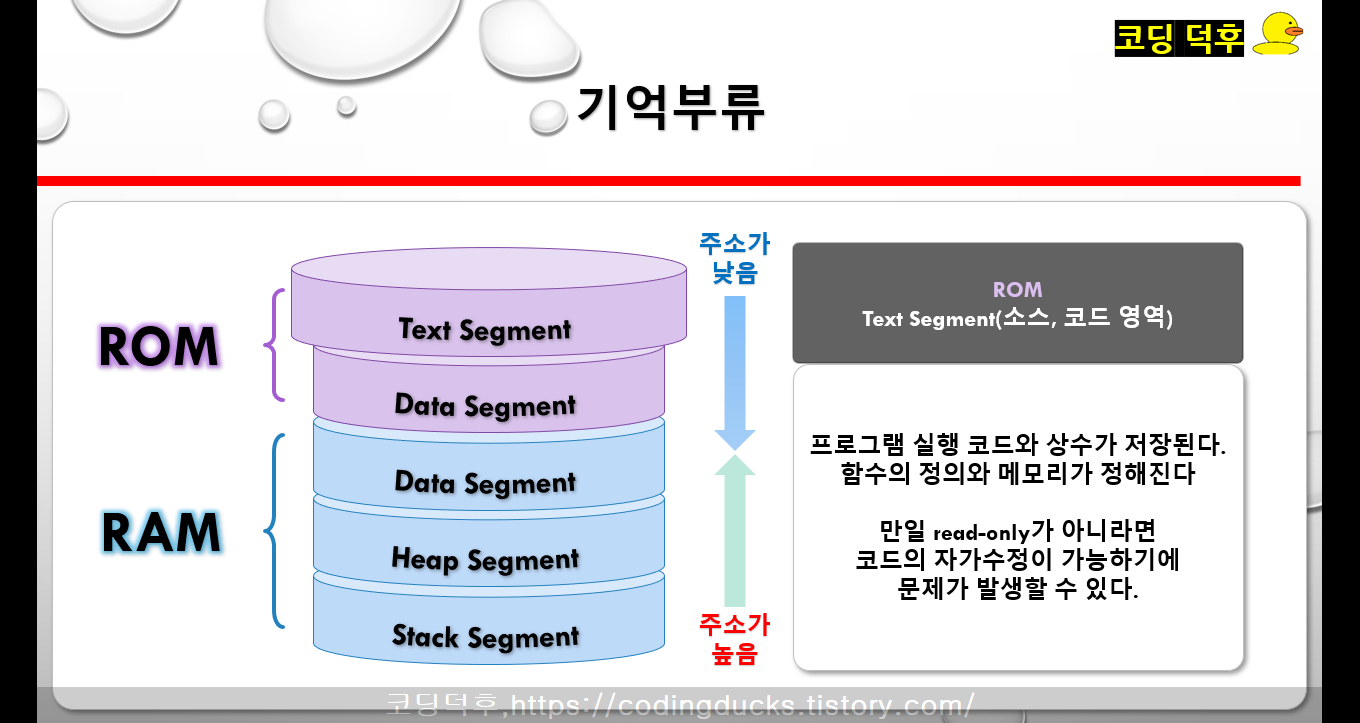 코딩 덕후

기억부류

ROM

RAM

Text Segment

Data Segment

Data Segment

Heap Segment

Stack Segment

주소가 낮음

주소가 높음

ROM
Text Segment(소스, 코드 영역)

프로그램 실행 코드와 상수가 저장된다.
함수의 정의와 메모리가 정해진다

만일 read-only가 아니라면
코드의 자가수정이 가능하기에
문제가 발생할 수 있다.

코딩덕후,https://codingducks.tistory.com/